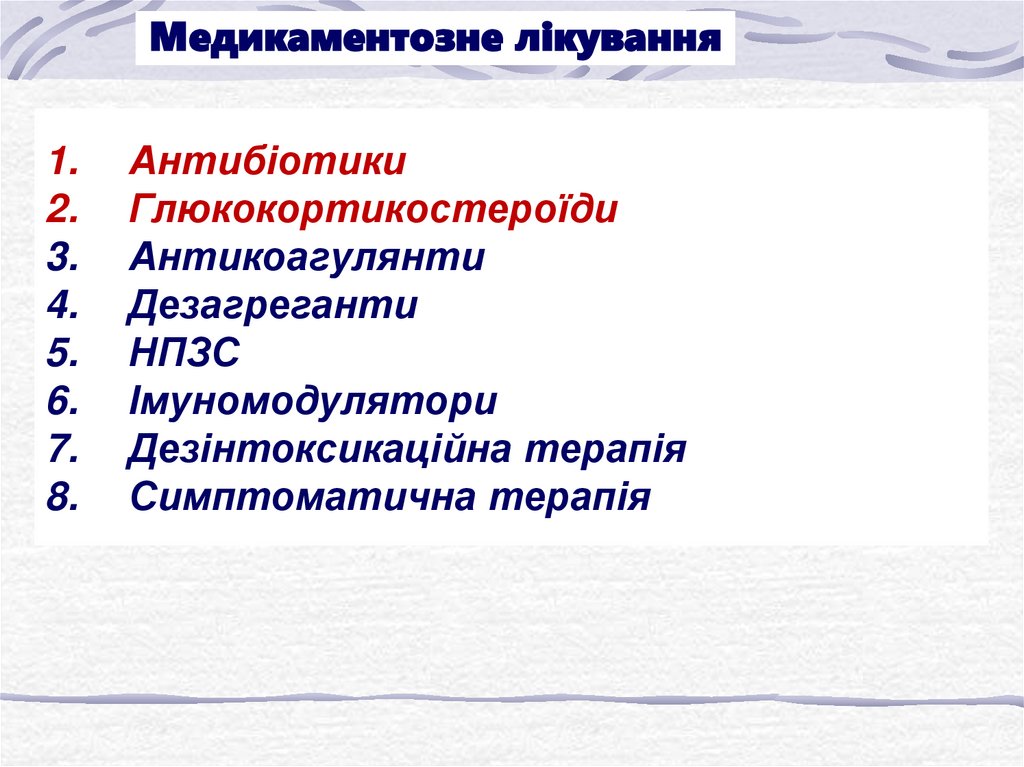 Медикаментозне лікування

1. Антибіотики
2. Глюкокортикостероїди
3. Антикоагулянти
4. Дезагреганти
5. НПЗС
6. Імуномодулятори
7. Дезінтоксикаційна терапія
8. Симптоматична терапія